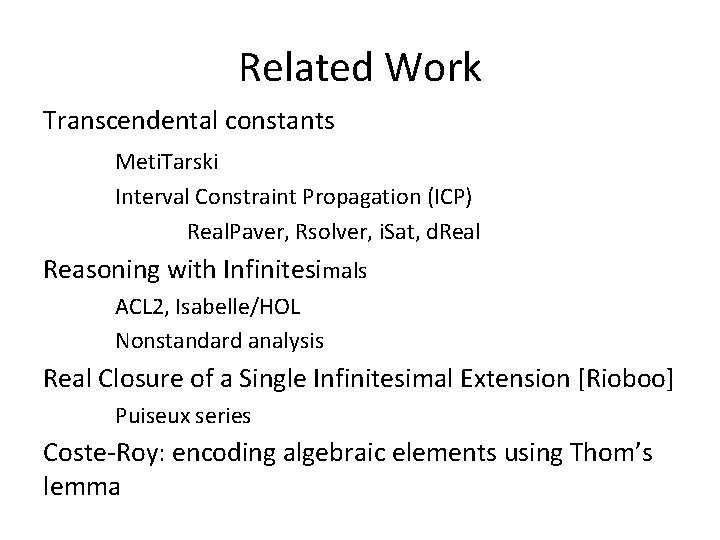 Related Work

Transcendental constants

MetiTarski

Interval Constraint Propagation (ICP)

RealPaver, Rsolver, iSat, dReal

Reasoning with Infinitesimals

ACL2, Isabelle/HOL

Nonstandard analysis

Real Closure of a Single Infinitesimal Extension [Rioboo]

Puiseux series

Coste-Roy: encoding algebraic elements using Thom's lemma